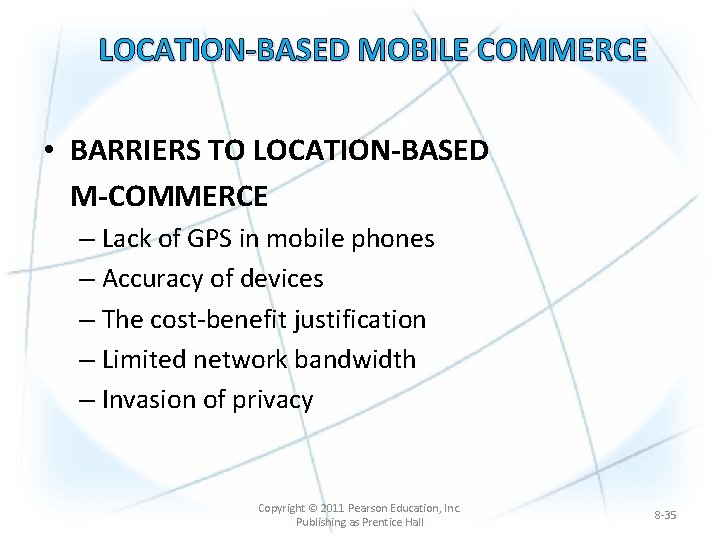 LOCATION-BASED MOBILE COMMERCE

• BARRIERS TO LOCATION-BASED M-COMMERCE
– Lack of GPS in mobile phones
– Accuracy of devices
– The cost-benefit justification
– Limited network bandwidth
– Invasion of privacy

Copyright © 2011 Pearson Education, Inc. Publishing as Prentice Hall

8-35